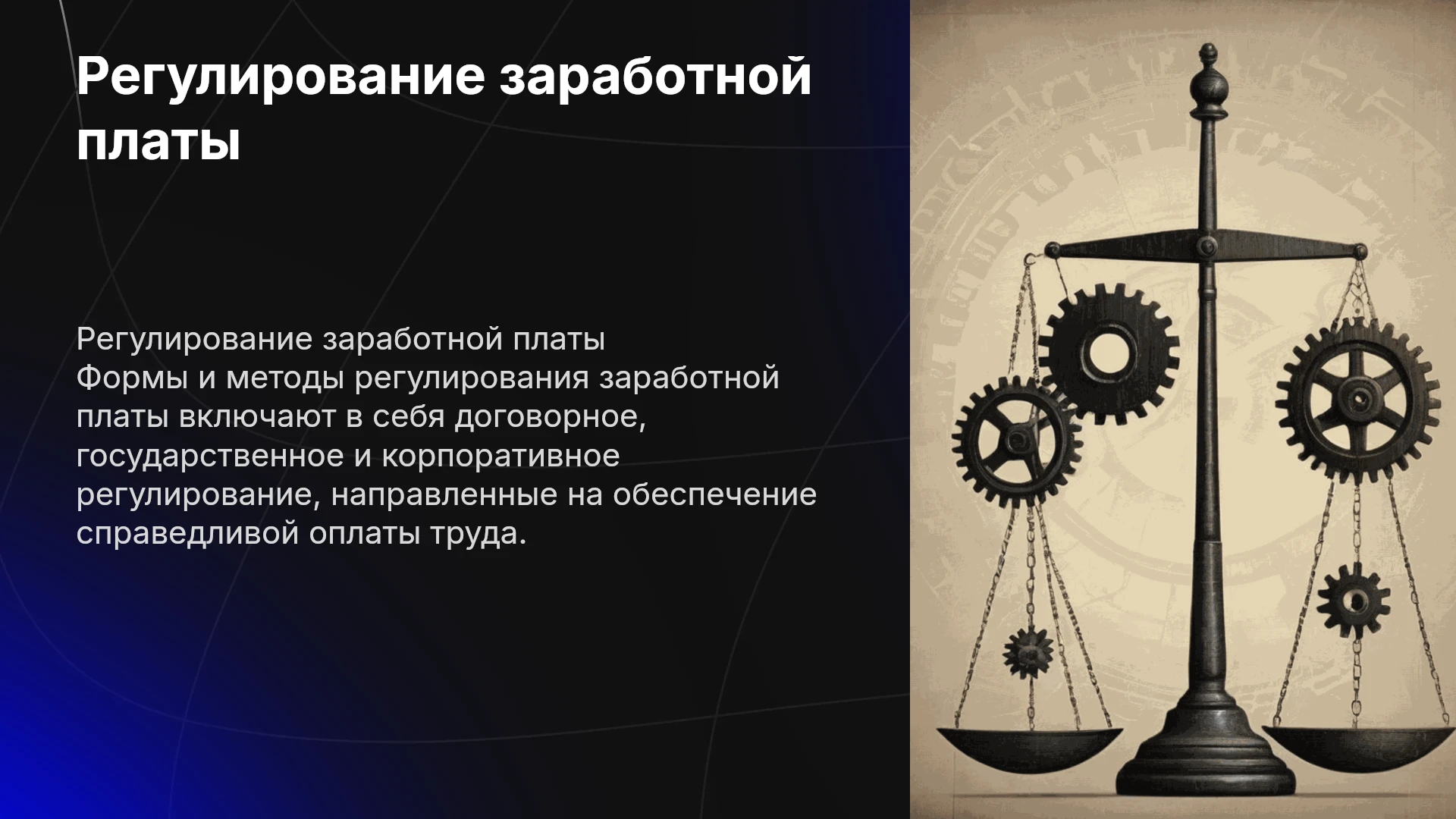 Регулирование заработной платы

Регулирование заработной платы
Формы и методы регулирования заработной платы включают в себя договорное, государственное и корпоративное регулирование, направленные на обеспечение справедливой оплаты труда.